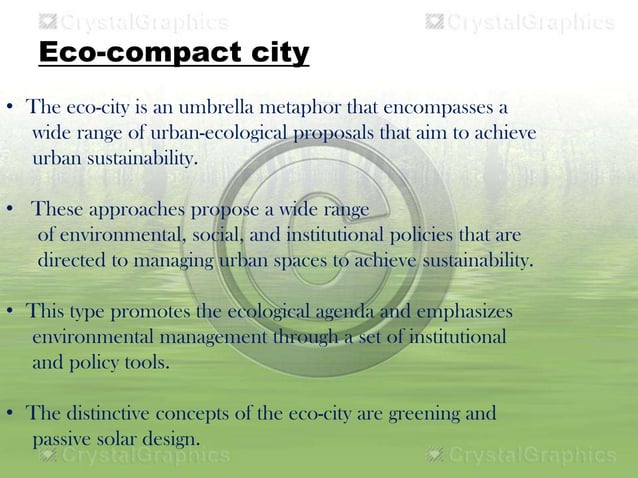 CrystalGraphics CrystalGraphics

Eco-compact city

• The eco-city is an umbrella metaphor that encompasses a wide range of urban-ecological proposals that aim to achieve urban sustainability.

• These approaches propose a wide range of environmental, social, and institutional policies that are directed to managing urban spaces to achieve sustainability.

• This type promotes the ecological agenda and emphasizes environmental management through a set of institutional and policy tools.

• The distinctive concepts of the eco-city are greening and passive solar design.

CrystalGraphics CrystalGraphics